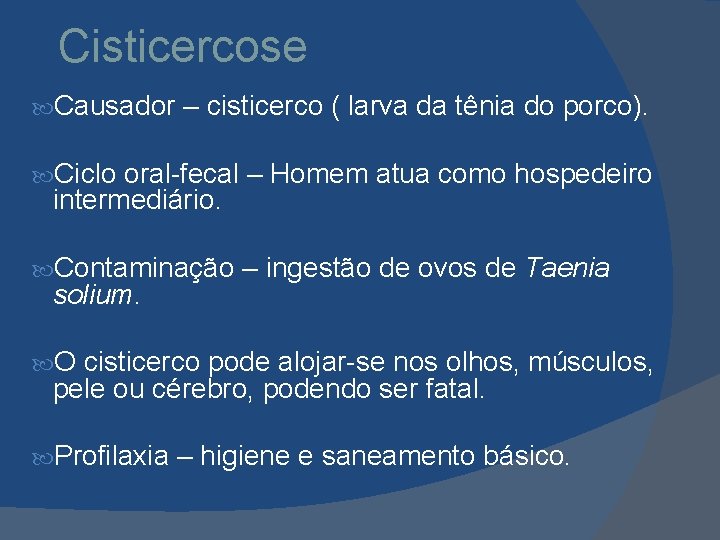 Cisticercose

Causador – cisticerco ( larva da tênia do porco).

Ciclo oral-fecal – Homem atua como hospedeiro intermediário.

Contaminação – ingestão de ovos de Taenia solium.

O cisticerco pode alojar-se nos olhos, músculos, pele ou cérebro, podendo ser fatal.

Profilaxia – higiene e saneamento básico.